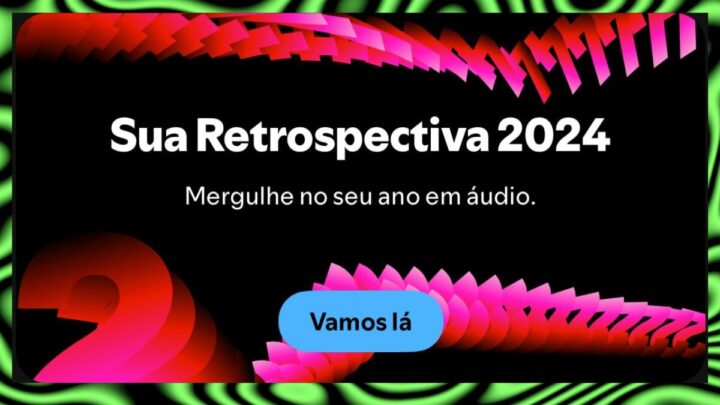 Sua Retrospectiva 2024

Mergulhe no seu ano em áudio.

Vamos lá